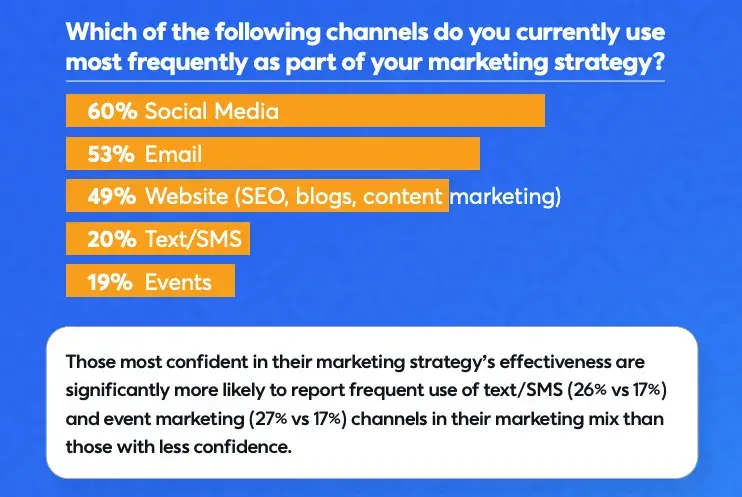 Which of the following channels do you currently use most frequently as part of your marketing strategy?

60% Social Media

53% Email

49% Website (SEO, blogs, content marketing)

20% Text/SMS

19% Events

Those most confident in their marketing strategy's effectiveness are significantly more likely to report frequent use of text/SMS (26% vs 17%) and event marketing (27% vs 17%) channels in their marketing mix than those with less confidence.